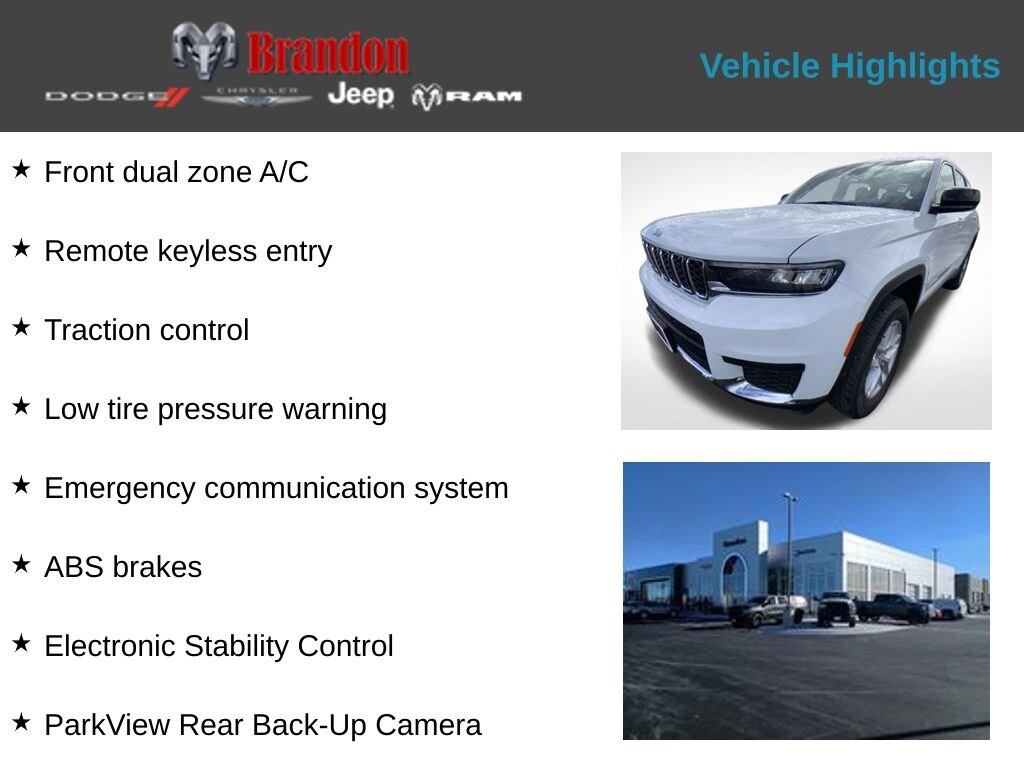 Brandon
DODGE CHRYSLER Jeep RAM

Vehicle Highlights

★ Front dual zone A/C

★ Remote keyless entry

★ Traction control

★ Low tire pressure warning

★ Emergency communication system

★ ABS brakes

★ Electronic Stability Control

★ ParkView Rear Back-Up Camera